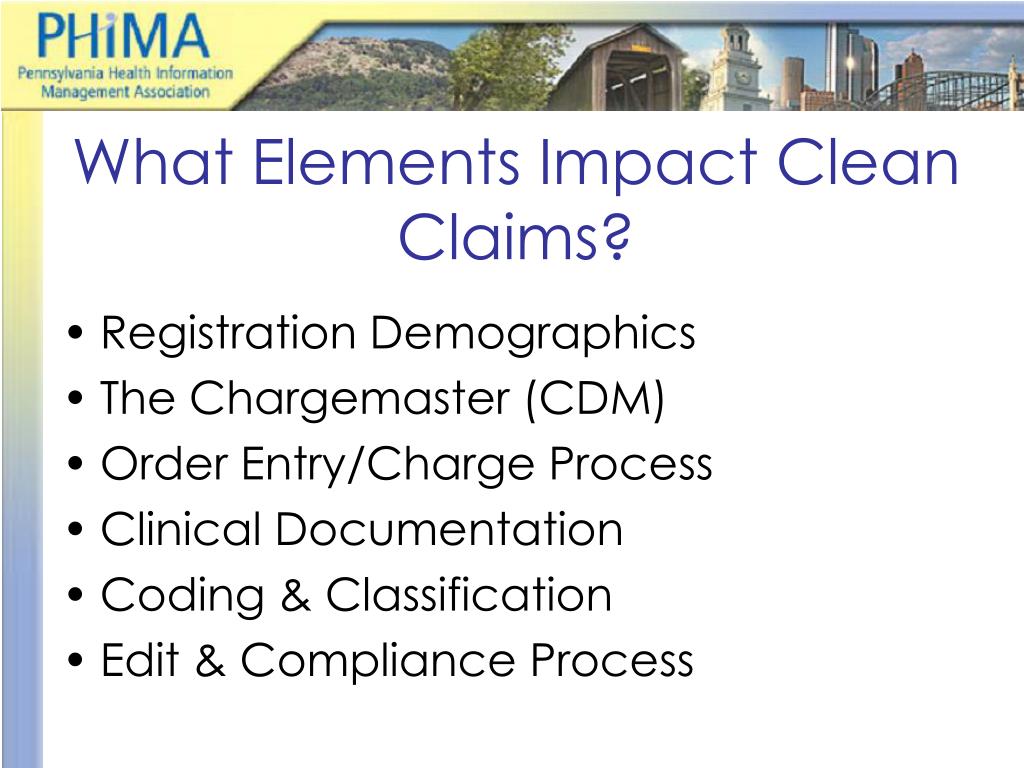 PHiMA
Pennsylvania Health Information Management Association

What Elements Impact Clean Claims?

• Registration Demographics
• The Chargemaster (CDM)
• Order Entry/Charge Process
• Clinical Documentation
• Coding & Classification
• Edit & Compliance Process